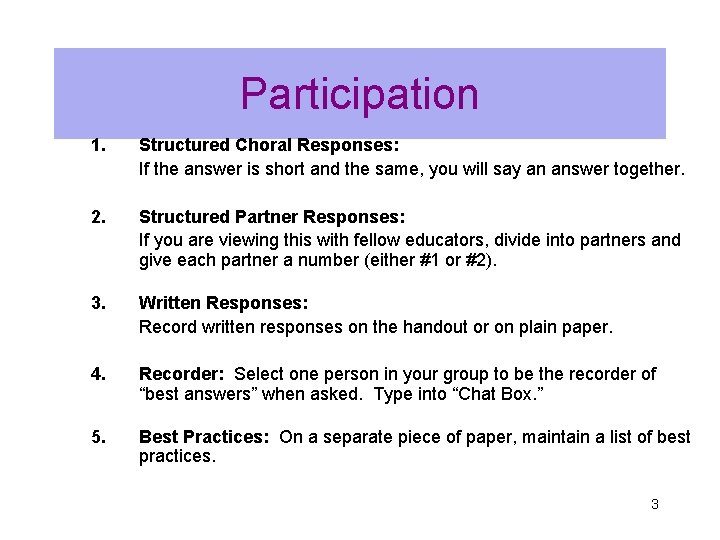 Participation

1. Structured Choral Responses:
If the answer is short and the same, you will say an answer together.

2. Structured Partner Responses:
If you are viewing this with fellow educators, divide into partners and give each partner a number (either #1 or #2).

3. Written Responses:
Record written responses on the handout or on plain paper.

4. Recorder: Select one person in your group to be the recorder of “best answers” when asked. Type into “Chat Box.”

5. Best Practices: On a separate piece of paper, maintain a list of best practices.

3